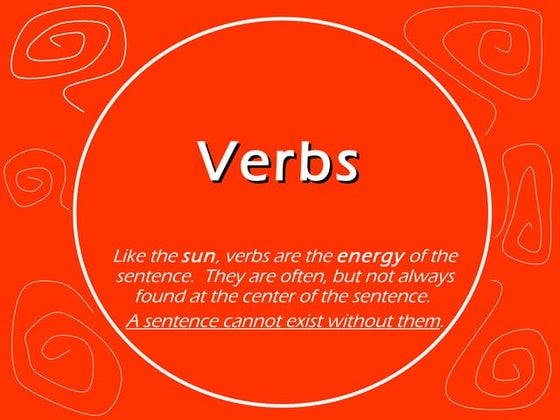 Verbs

Like the sun, verbs are the energy of the sentence. They are often, but not always found at the center of the sentence.

A sentence cannot exist without them.